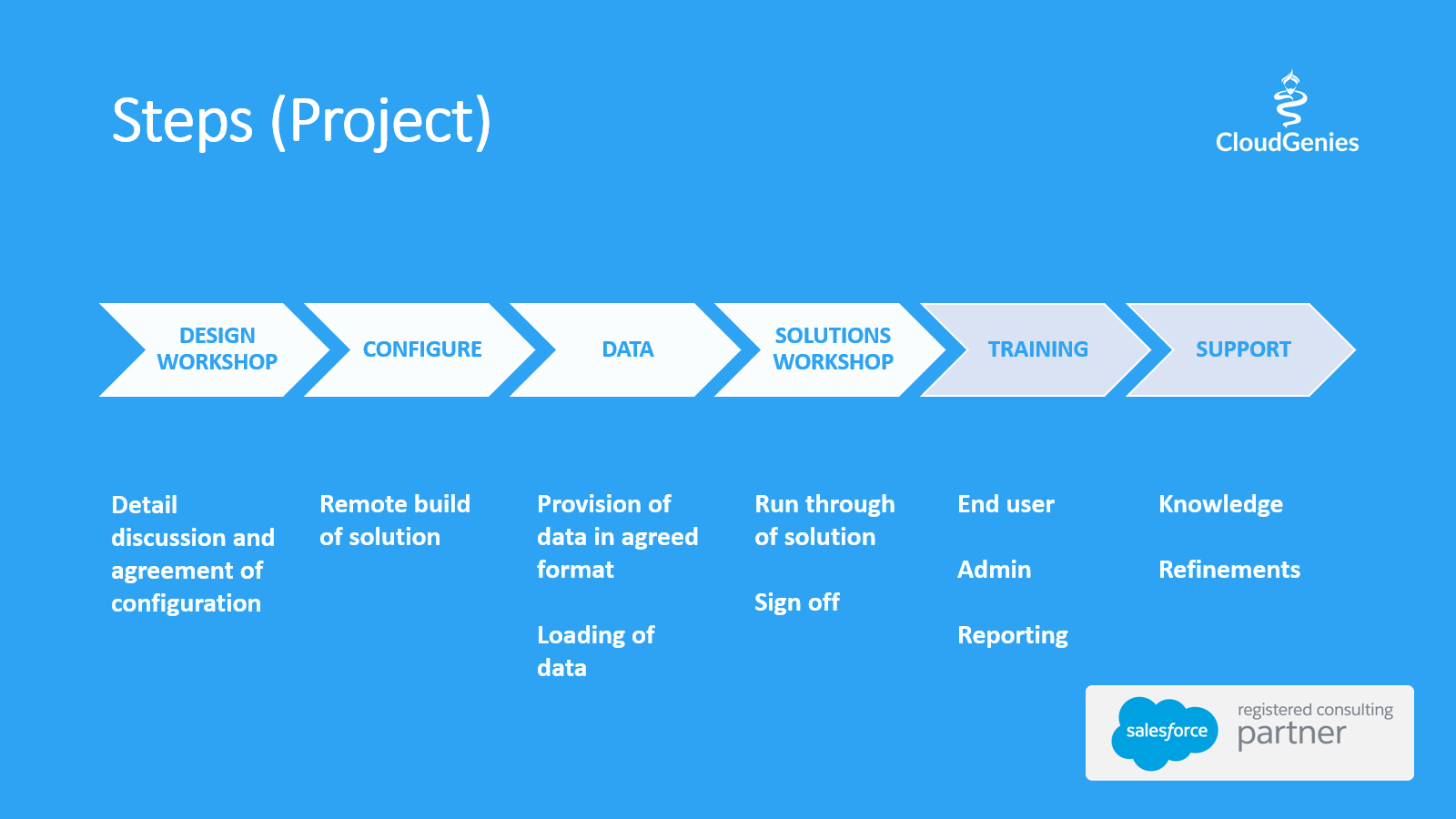 Steps (Project)

CloudGenies

DESIGN WORKSHOP

CONFIGURE

DATA

SOLUTIONS WORKSHOP

TRAINING

SUPPORT

Detail discussion and agreement of configuration

Remote build of solution

Provision of data in agreed format

Loading of data

Run through of solution

Sign off

End user

Admin

Reporting

Knowledge

Refinements

salesforce

registered consulting partner